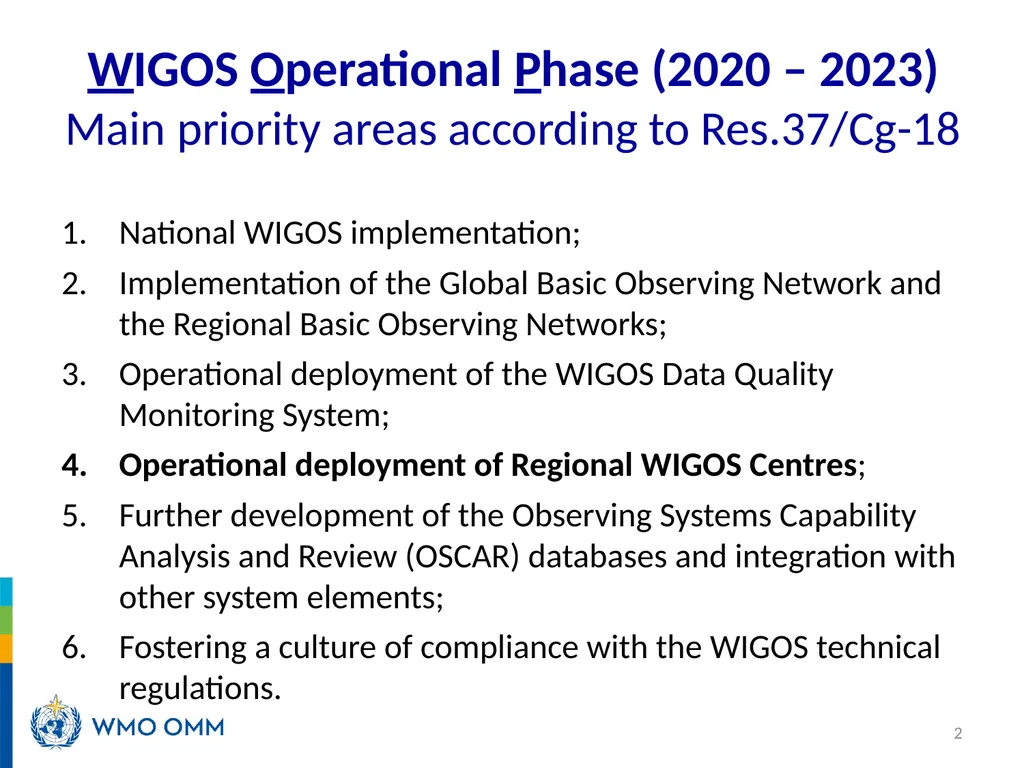 WIGOS Operational Phase (2020 – 2023)
Main priority areas according to Res.37/Cg-18

1. National WIGOS implementation;
2. Implementation of the Global Basic Observing Network and the Regional Basic Observing Networks;
3. Operational deployment of the WIGOS Data Quality Monitoring System;
4. Operational deployment of Regional WIGOS Centres;
5. Further development of the Observing Systems Capability Analysis and Review (OSCAR) databases and integration with other system elements;
6. Fostering a culture of compliance with the WIGOS technical regulations.

WMO OMM

2